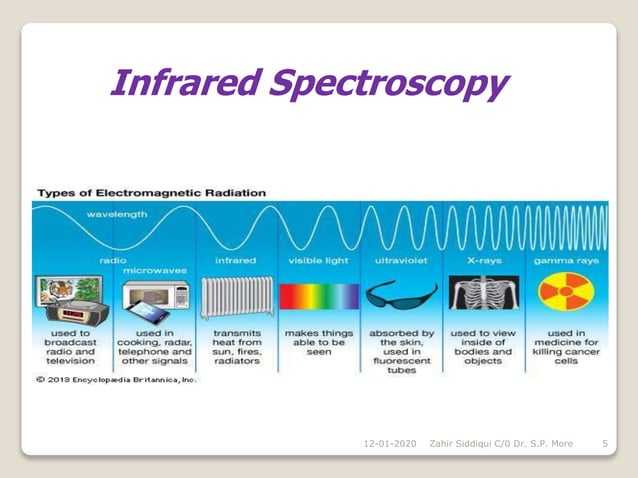 Infrared Spectroscopy

Types of Electromagnetic Radiation

wavelength

radio

microwaves

infrared

visible light

ultraviolet

X-rays

gamma rays

used to broadcast radio and television

used in cooking, radar, telephone and other signals

transmits heat from sun, fires, radiators

makes things able to be seen

absorbed by the skin, used in fluorescent tubes

used to view inside of bodies and objects

used in medicine for killing cancer cells

© 2013 Encyclopædia Britannica, Inc.

12-01-2020 Zahir Siddiqui C/0 Dr. S.P. More 5